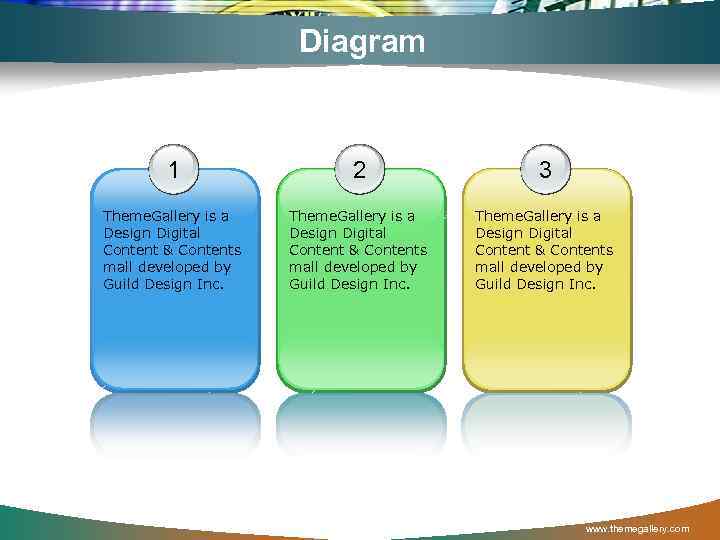 Diagram

1

ThemeGallery is a Design Digital Content & Contents mall developed by Guild Design Inc.

2

ThemeGallery is a Design Digital Content & Contents mall developed by Guild Design Inc.

3

ThemeGallery is a Design Digital Content & Contents mall developed by Guild Design Inc.

www.themegallery.com